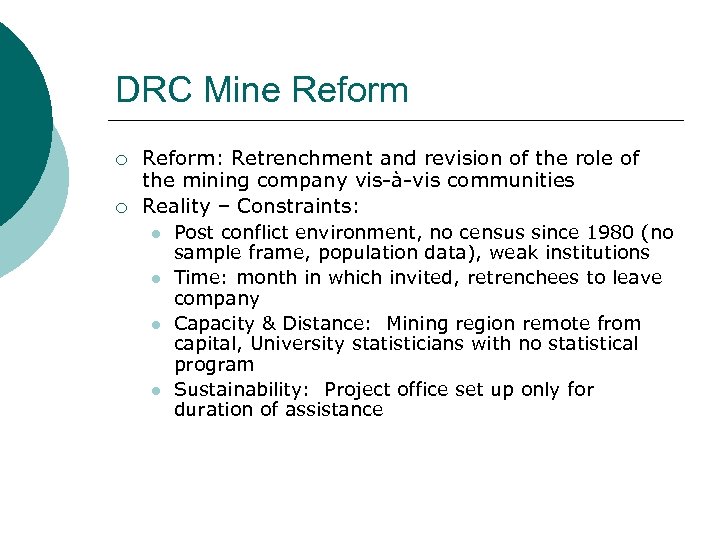 DRC Mine Reform

○ Reform: Retrenchment and revision of the role of the mining company vis-à-vis communities
○ Reality – Constraints:
● Post conflict environment, no census since 1980 (no sample frame, population data), weak institutions
● Time: month in which invited, retrenchees to leave company
● Capacity & Distance: Mining region remote from capital, University statisticians with no statistical program
● Sustainability: Project office set up only for duration of assistance